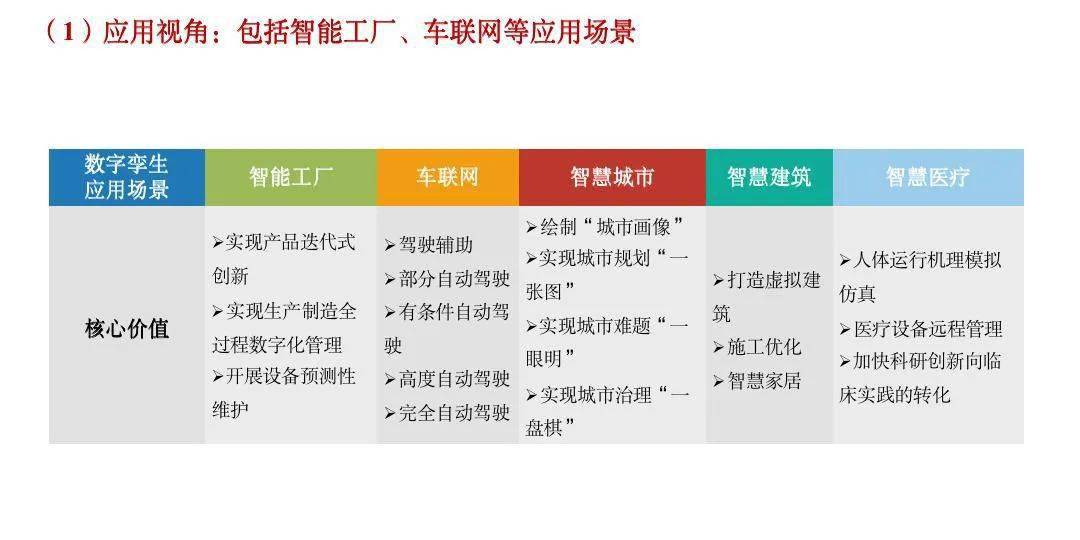 （1）应用视角：包括智能工厂、车联网等应用场景

| 数字孪生应用场景 | 智能工厂 | 车联网 | 智慧城市 | 智慧建筑 | 智慧医疗 |
|---|---|---|---|---|---|
| 核心价值 | ➢实现产品迭代式创新 ➢实现生产制造全过程数字化管理 ➢开展设备预测性维护 | ➢驾驶辅助 ➢部分自动驾驶 ➢有条件自动驾驶 ➢高度自动驾驶 ➢完全自动驾驶 | ➢绘制“城市画像” ➢实现城市规划“一张图” ➢实现城市难题“一眼明” ➢实现城市治理“一盘棋” | ➢打造虚拟建筑 ➢施工优化 ➢智慧家居 | ➢人体运行机理模拟仿真 ➢医疗设备远程管理 ➢加快科研创新向临床实践的转化 |